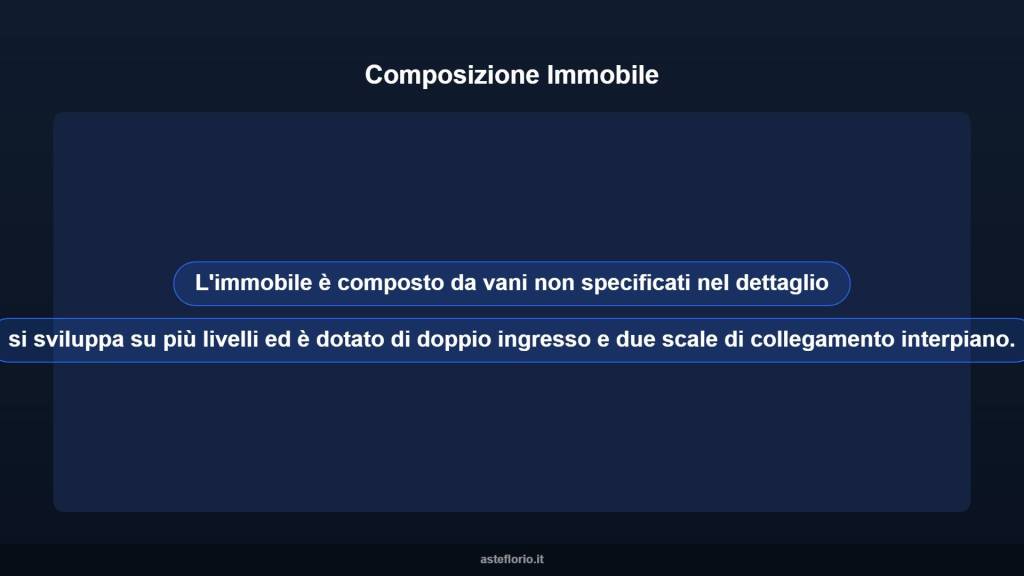 Composizione Immobile

L'immobile è composto da vani non specificati nel dettaglio

si sviluppa su più livelli ed è dotato di doppio ingresso e due scale di collegamento interpiano.

asteflorio.it